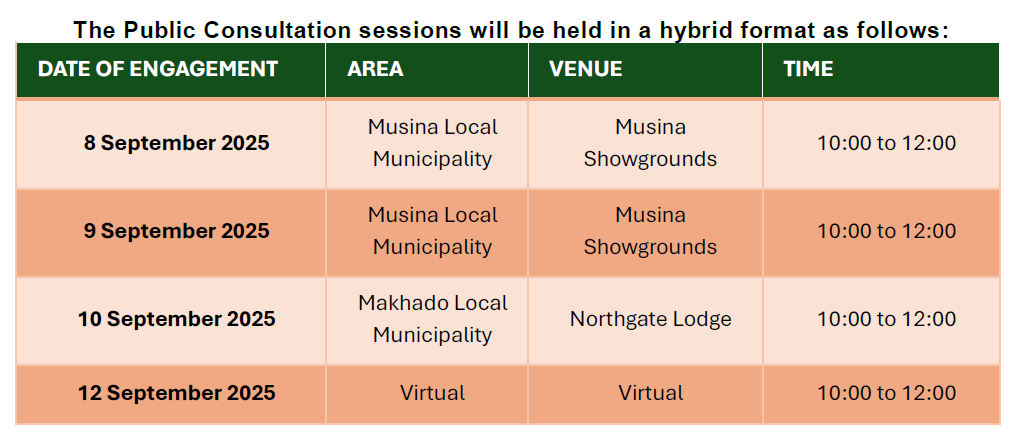 The Public Consultation sessions will be held in a hybrid format as follows:

| DATE OF ENGAGEMENT | AREA | VENUE | TIME |
|---|---|---|---|
| 8 September 2025 | Musina Local Municipality | Musina Showgrounds | 10:00 to 12:00 |
| 9 September 2025 | Musina Local Municipality | Musina Showgrounds | 10:00 to 12:00 |
| 10 September 2025 | Makhado Local Municipality | Northgate Lodge | 10:00 to 12:00 |
| 12 September 2025 | Virtual | Virtual | 10:00 to 12:00 |